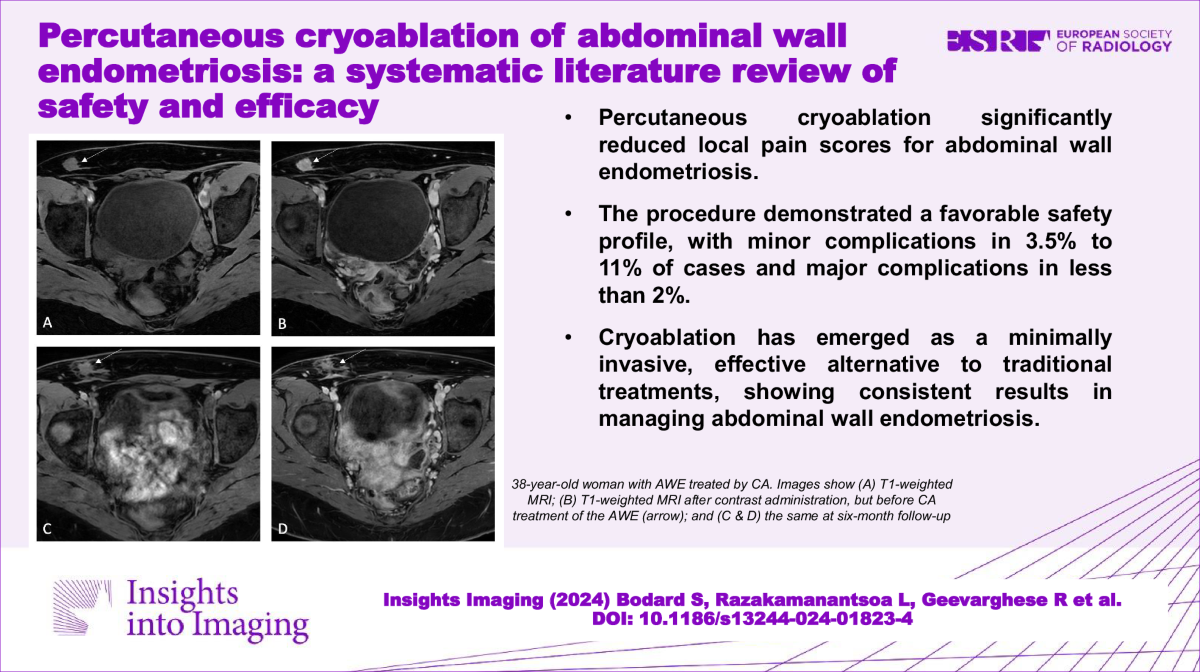 Percutaneous cryoablation of abdominal wall endometriosis: a systematic literature review of safety and efficacy

ESR EUROPEAN SOCIETY OF RADIOLOGY

A

B

C

D

• Percutaneous cryoablation significantly reduced local pain scores for abdominal wall endometriosis.

• The procedure demonstrated a favorable safety profile, with minor complications in 3.5% to 11% of cases and major complications in less than 2%.

• Cryoablation has emerged as a minimally invasive, effective alternative to traditional treatments, showing consistent results in managing abdominal wall endometriosis.

38-year-old woman with AWE treated by CA. Images show (A) T1-weighted MRI; (B) T1-weighted MRI after contrast administration, but before CA treatment of the AWE (arrow); and (C & D) the same at six-month follow-up

Insights into Imaging

Insights Imaging (2024) Bodard S, Razakamanantsoa L, Geevarghese R et al.
DOI: 10.1186/s13244-024-01823-4